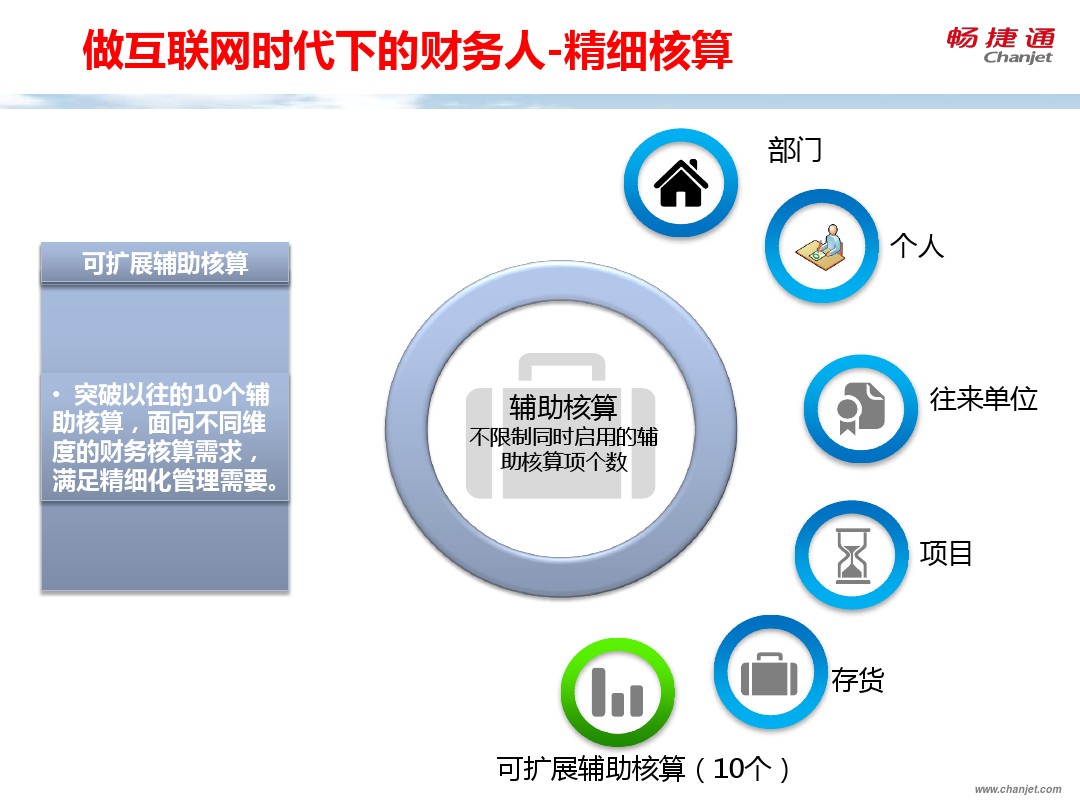 做互联网时代下的财务人-精细核算

畅捷通
Chanjet

可扩展辅助核算

• 突破以往的10个辅助核算，面向不同维度的财务核算需求，满足精细化管理需要。

辅助核算
不限制同时启用的辅助核算项个数

部门

个人

往来单位

项目

存货

可扩展辅助核算（10个）

www.chanjet.com